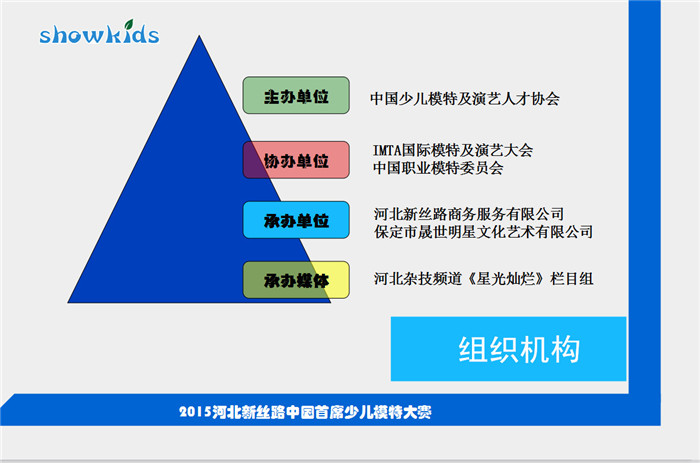 showkids

主办单位
中国少儿模特及演艺人才协会

协办单位
IMTA国际模特及演艺大会
中国职业模特委员会

承办单位
河北新丝路商务服务有限公司
保定市晟世明星文化艺术有限公司

承办媒体
河北杂技频道《星光灿烂》栏目组

组织机构

2015河北新丝路中国首席少儿模特大赛